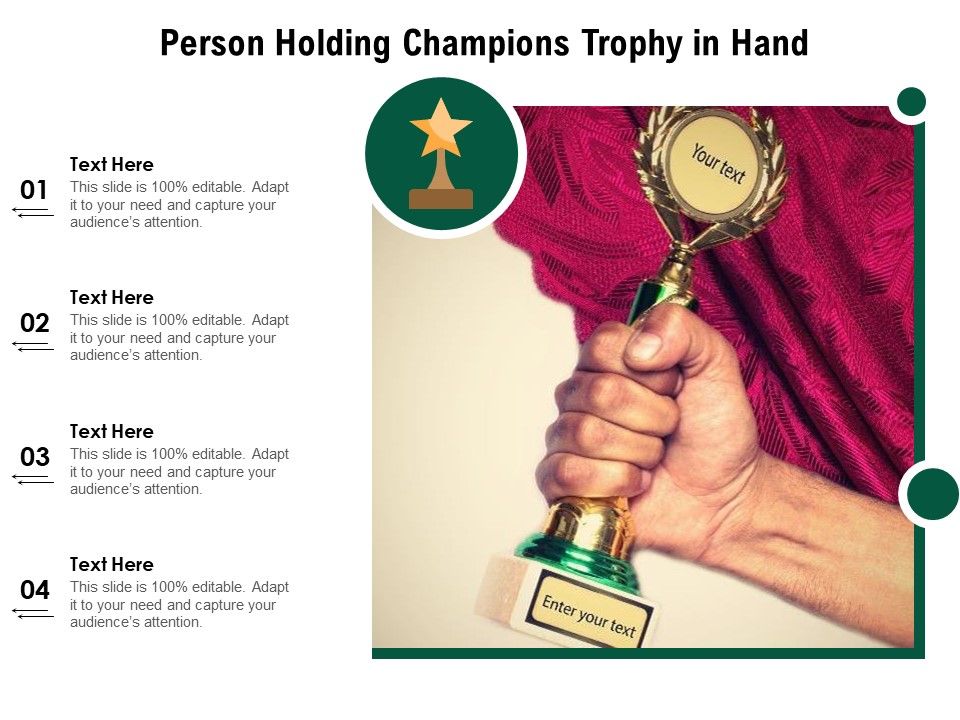 Person Holding Champions Trophy in Hand

01
Text Here
This slide is 100% editable. Adapt it to your need and capture your audience's attention.

02
Text Here
This slide is 100% editable. Adapt it to your need and capture your audience's attention.

03
Text Here
This slide is 100% editable. Adapt it to your need and capture your audience's attention.

04
Text Here
This slide is 100% editable. Adapt it to your need and capture your audience's attention.

Your text

Enter your text